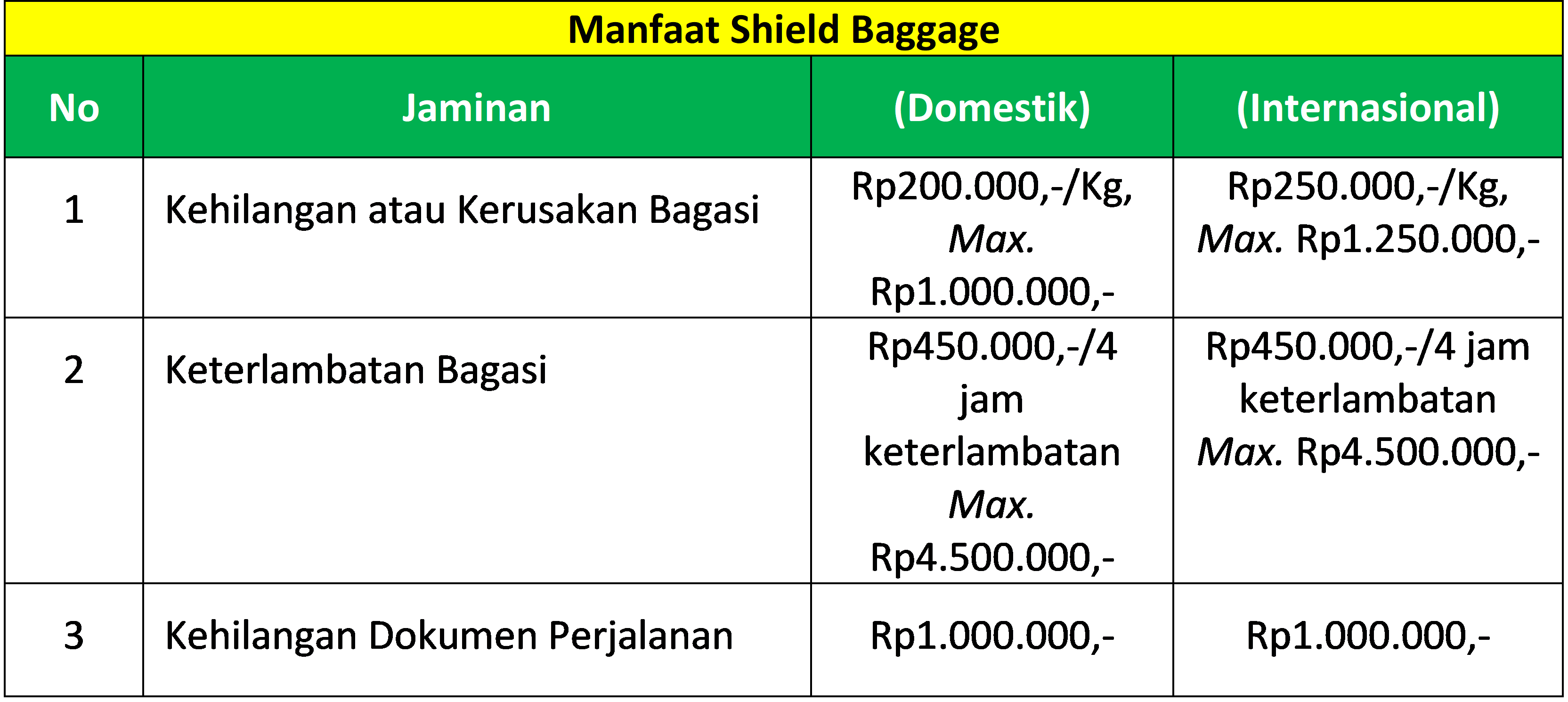 Manfaat Shield Baggage

| No | Jaminan | (Domestik) | (Internasional) |
|---|---|---|---|
| 1 | Kehilangan atau Kerusakan Bagasi | Rp200.000,-/Kg, Max. Rp1.000.000,- | Rp250.000,-/Kg, Max. Rp1.250.000,- |
| 2 | Keterlambatan Bagasi | Rp450.000,-/4 jam keterlambatan Max. Rp4.500.000,- | Rp450.000,-/4 jam keterlambatan Max. Rp4.500.000,- |
| 3 | Kehilangan Dokumen Perjalanan | Rp1.000.000,- | Rp1.000.000,- |